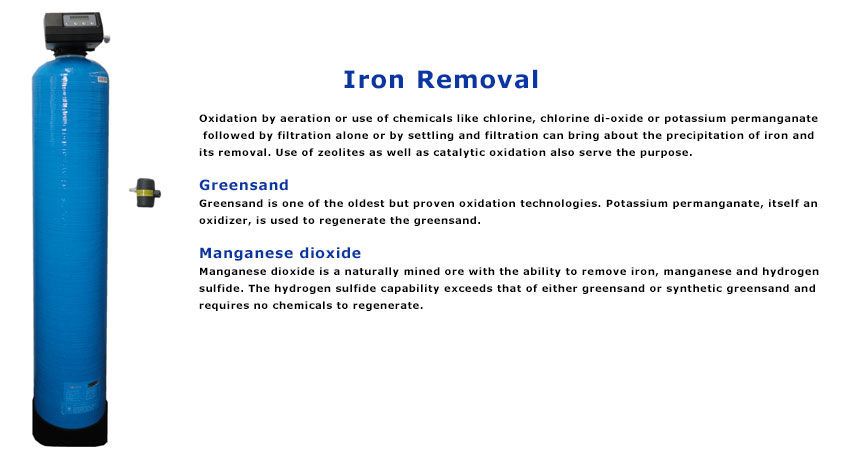 Iron Removal

Oxidation by aeration or use of chemicals like chlorine, chlorine di-oxide or potassium permanganate followed by filtration alone or by settling and filtration can bring about the precipitation of iron and its removal. Use of zeolites as well as catalytic oxidation also serve the purpose.

Greensand
Greensand is one of the oldest but proven oxidation technologies. Potassium permanganate, itself an oxidizer, is used to regenerate the greensand.

Manganese dioxide
Manganese dioxide is a naturally mined ore with the ability to remove iron, manganese and hydrogen sulfide. The hydrogen sulfide capability exceeds that of either greensand or synthetic greensand and requires no chemicals to regenerate.